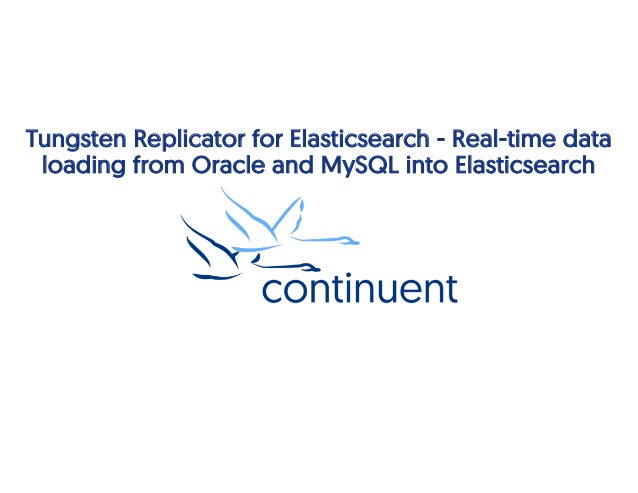 Tungsten Replicator for Elasticsearch - Real-time data loading from Oracle and MySQL into Elasticsearch

continuent